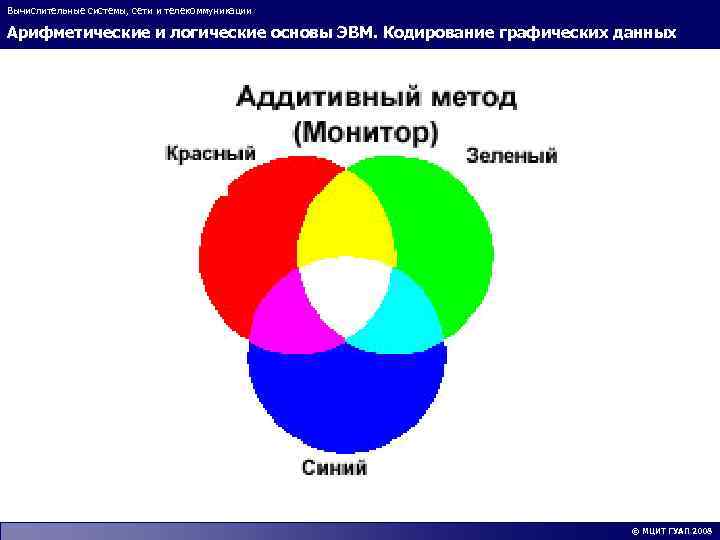 Вычислительные системы, сети и телекоммуникации

Арифметические и логические основы ЭВМ. Кодирование графических данных

Аддитивный метод
(Монитор)

Красный

Зеленый

Синий

© МЦИТ ГУАП 2008